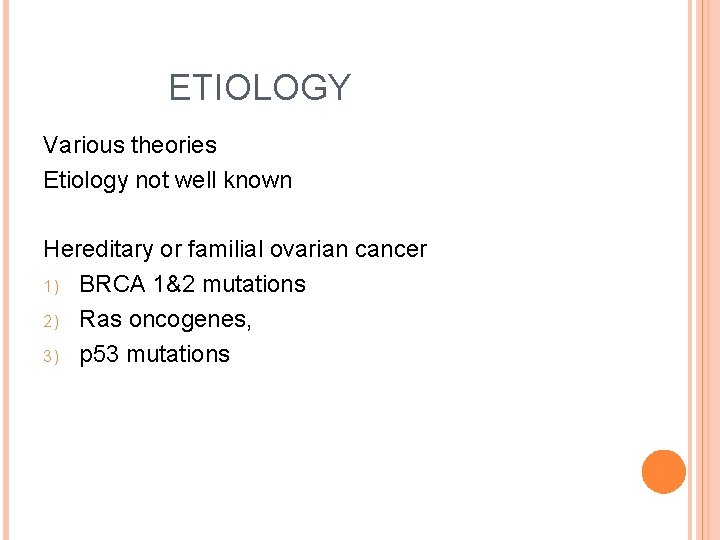 ETIOLOGY

Various theories
Etiology not well known

Hereditary or familial ovarian cancer
1) BRCA 1&2 mutations
2) Ras oncogenes,
3) p53 mutations